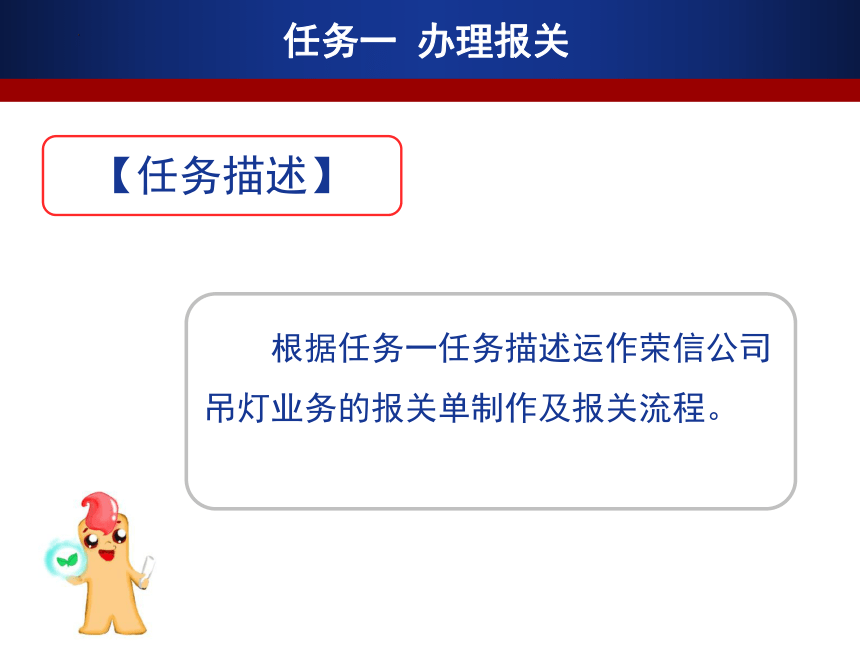 任务一 办理报关

【任务描述】

根据任务一任务描述运作荣信公司吊灯业务的报关单制作及报关流程。